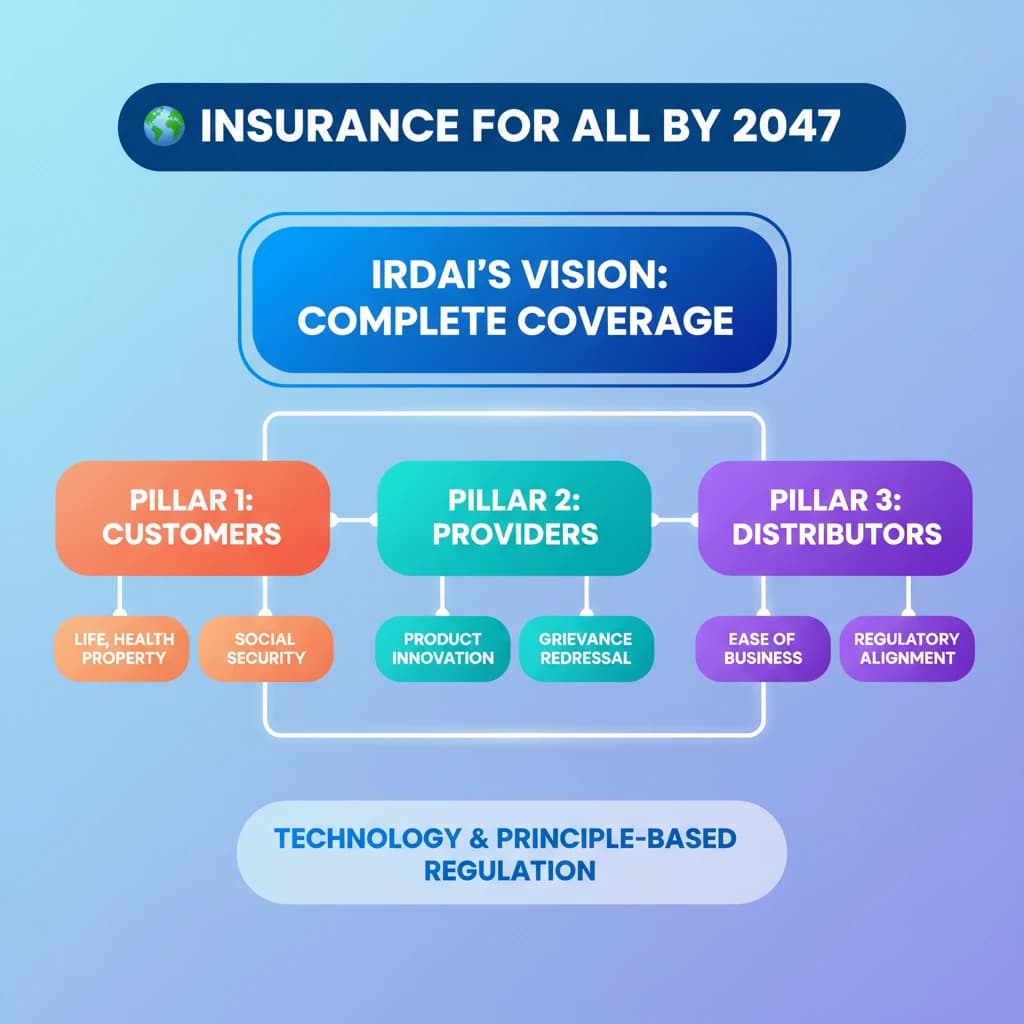 🌍 INSURANCE FOR ALL BY 2047

IRDAI'S VISION: COMPLETE COVERAGE

PILLAR 1: CUSTOMERS

PILLAR 2: PROVIDERS

PILLAR 3: DISTRIBUTORS

LIFE, HEALTH PROPERTY

SOCIAL SECURITY

PRODUCT INNOVATION

GRIEVANCE REDRESSAL

EASE OF BUSINESS

REGULATORY ALIGNMENT

TECHNOLOGY & PRINCIPLE-BASED REGULATION